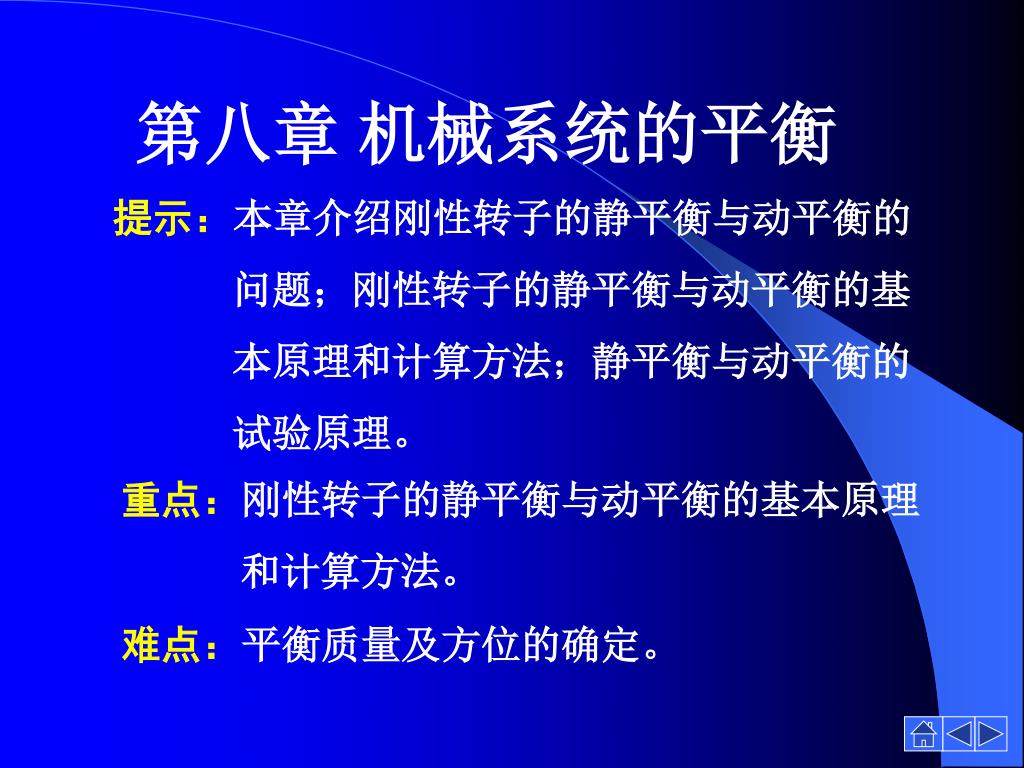 第八章 机械系统的平衡

提示：本章介绍刚性转子的静平衡与动平衡的问题；刚性转子的静平衡与动平衡的基本原理和计算方法；静平衡与动平衡的试验原理。

重点：刚性转子的静平衡与动平衡的基本原理和计算方法。

难点：平衡质量及方位的确定。